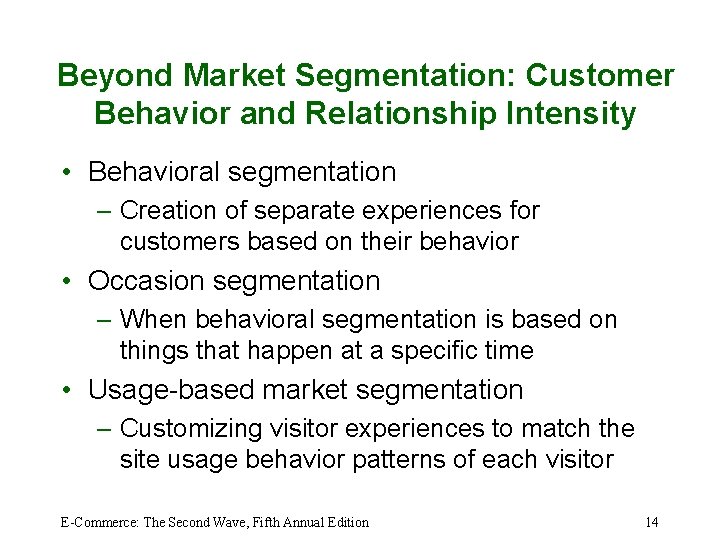 Beyond Market Segmentation: Customer Behavior and Relationship Intensity

• Behavioral segmentation
  – Creation of separate experiences for customers based on their behavior
• Occasion segmentation
  – When behavioral segmentation is based on things that happen at a specific time
• Usage-based market segmentation
  – Customizing visitor experiences to match the site usage behavior patterns of each visitor

E-Commerce: The Second Wave, Fifth Annual Edition

14